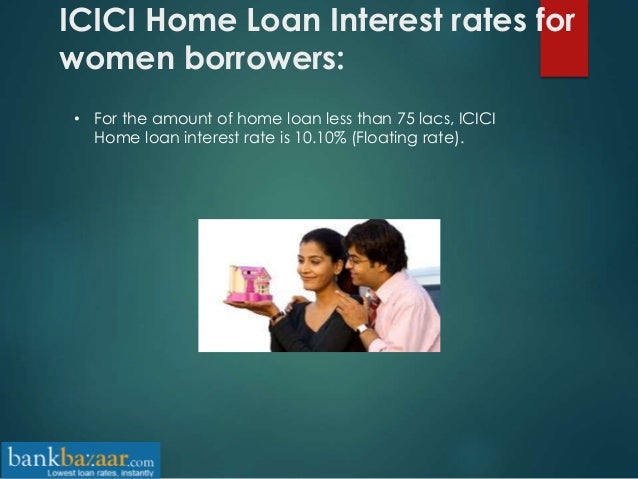 ICICI Home Loan Interest rates for women borrowers:

• For the amount of home loan less than 75 lacs, ICICI Home loan interest rate is 10.10% (Floating rate).

bankbazaar.com
Lowest loan rates, instantly